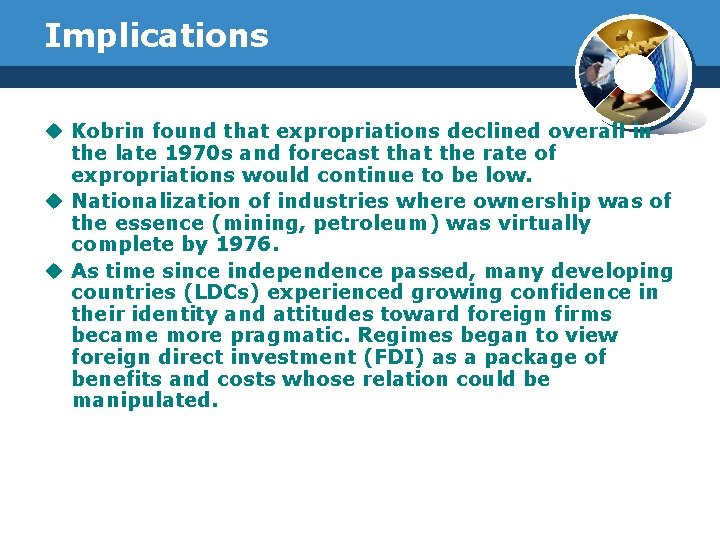 Implications

◆ Kobrin found that expropriations declined overall in the late 1970s and forecast that the rate of expropriations would continue to be low.

◆ Nationalization of industries where ownership was of the essence (mining, petroleum) was virtually complete by 1976.

◆ As time since independence passed, many developing countries (LDCs) experienced growing confidence in their identity and attitudes toward foreign firms became more pragmatic. Regimes began to view foreign direct investment (FDI) as a package of benefits and costs whose relation could be manipulated.